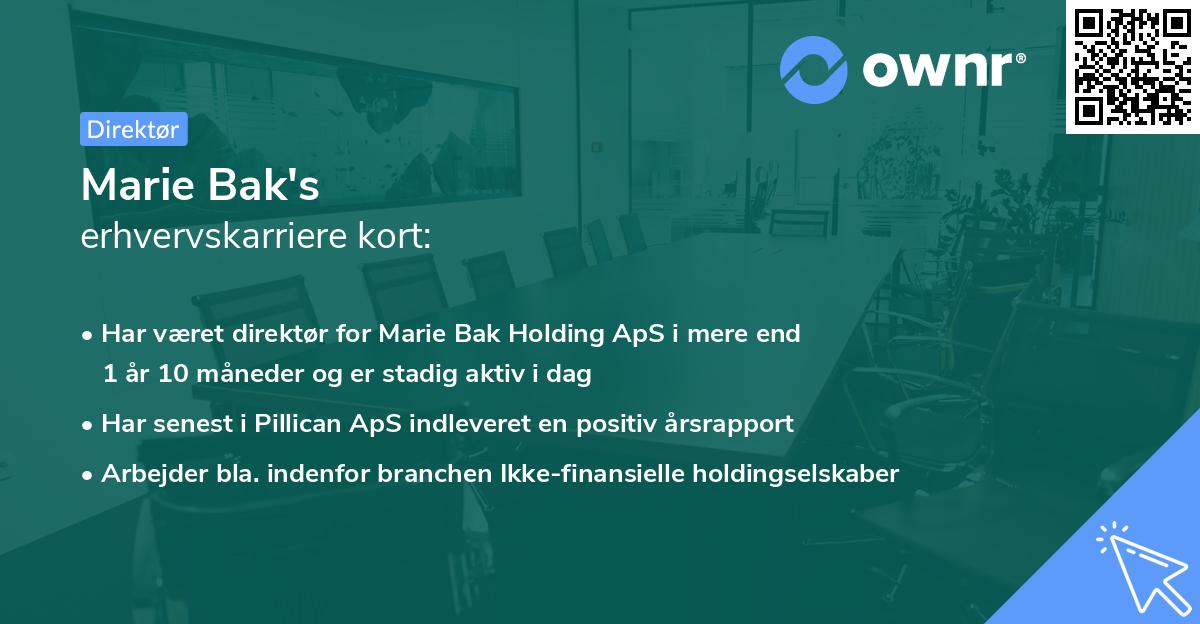 ownr®

Direktør

Marie Bak's
erhvervskarriere kort:

• Har været direktør for Marie Bak Holding ApS i mere end 1 år 10 måneder og er stadig aktiv i dag
• Har senest i Pillican ApS indleveret en positiv årsrapport
• Arbejder bla. indenfor branchen Ikke-finansielle holdingselskaber